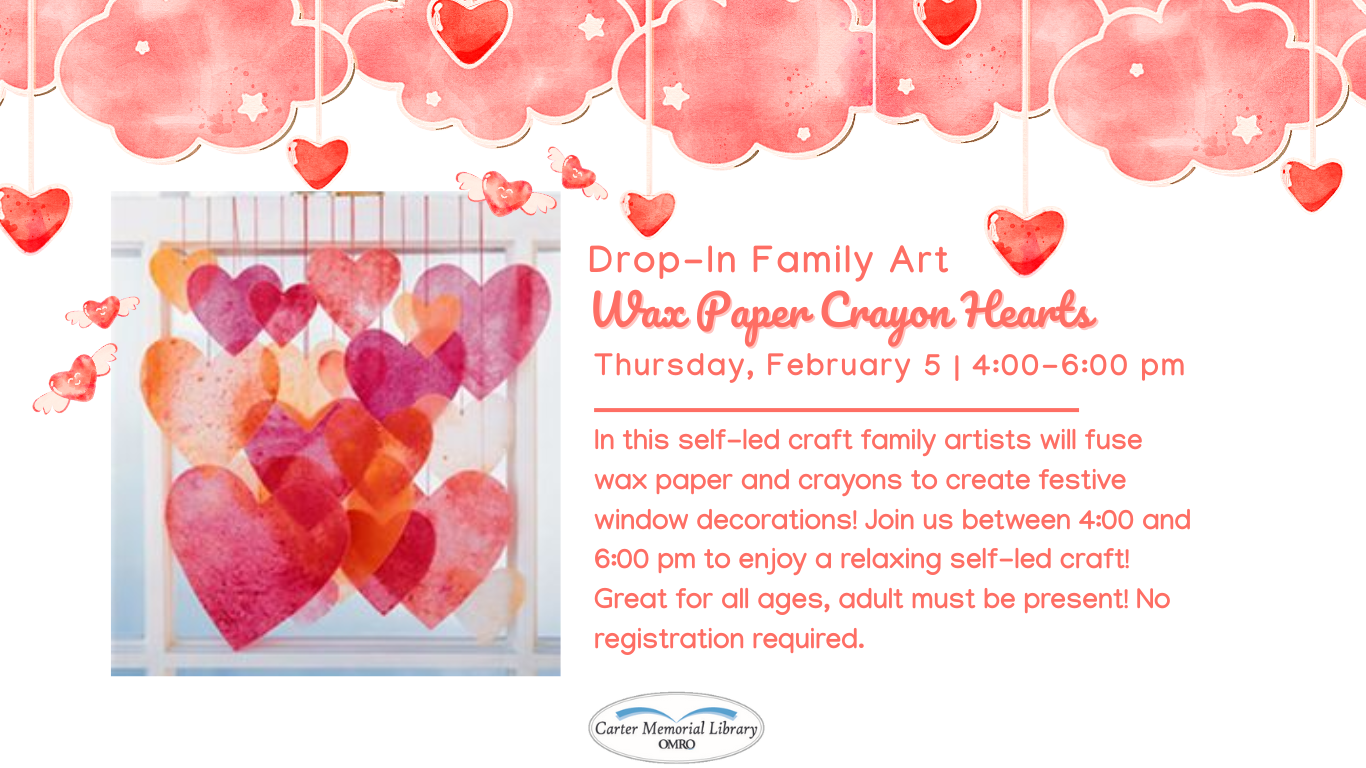 Drop-In Family Art
Wax Paper Crayon Hearts
Thursday, February 5 | 4:00-6:00 pm

In this self-led craft family artists will fuse wax paper and crayons to create festive window decorations! Join us between 4:00 and 6:00 pm to enjoy a relaxing self-led craft! Great for all ages, adult must be present! No registration required.

Carter Memorial Library
OMRO